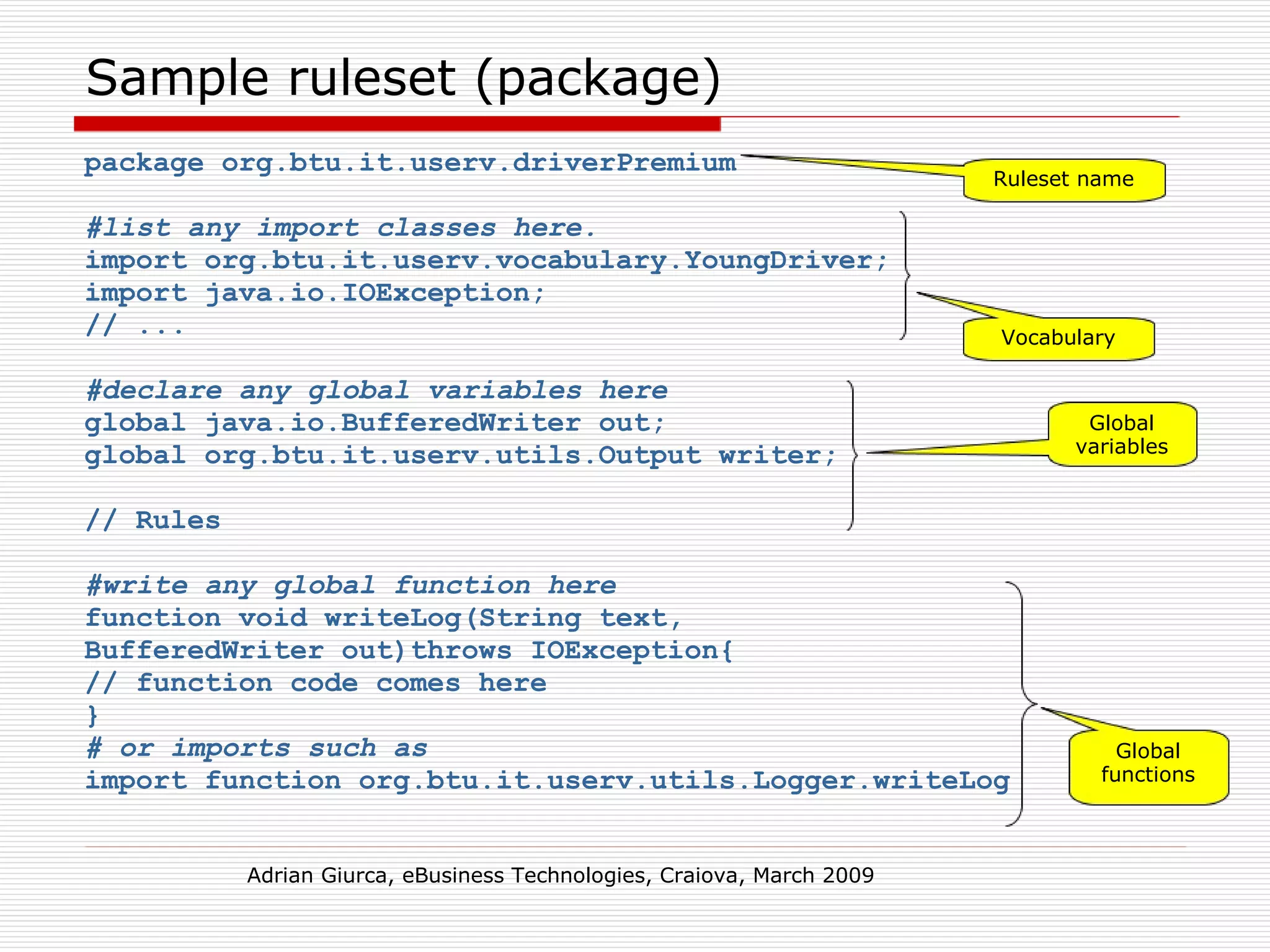 Sample ruleset (package)

package org.btu.it.userv.driverPremium

Ruleset name

#list any import classes here.
import org.btu.it.userv.vocabulary.YoungDriver;
import java.io.IOException;
// ...

Vocabulary

#declare any global variables here
global java.io.BufferedWriter out;
global org.btu.it.userv.utils.Output writer;

// Rules

Global variables

#write any global function here
function void writeLog(String text, BufferedWriter out)throws IOException{
// function code comes here
}
# or imports such as
import function org.btu.it.userv.utils.Logger.writeLog

Global functions

Adrian Giurca, eBusiness Technologies, Craiova, March 2009